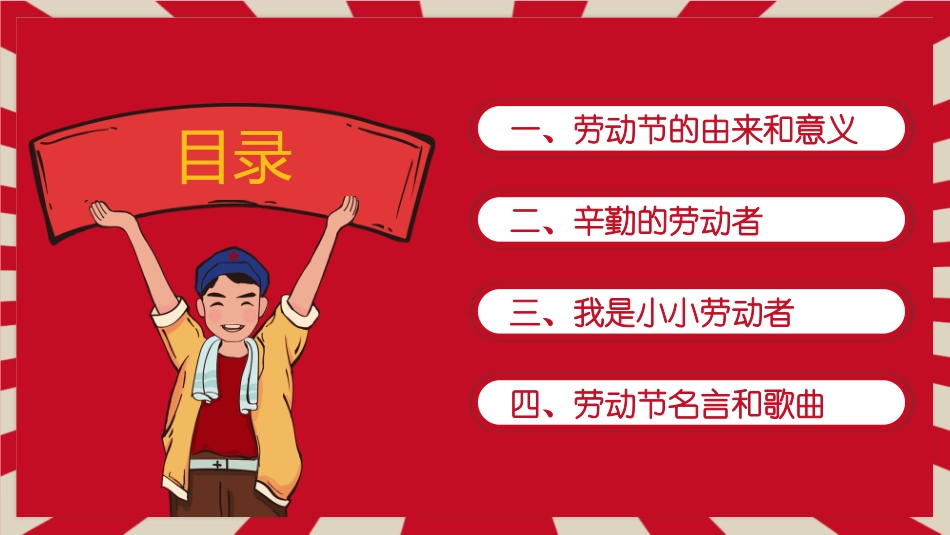 目录

一、劳动节的由来和意义

二、辛勤的劳动者

三、我是小小劳动者

四、劳动节名言和歌曲